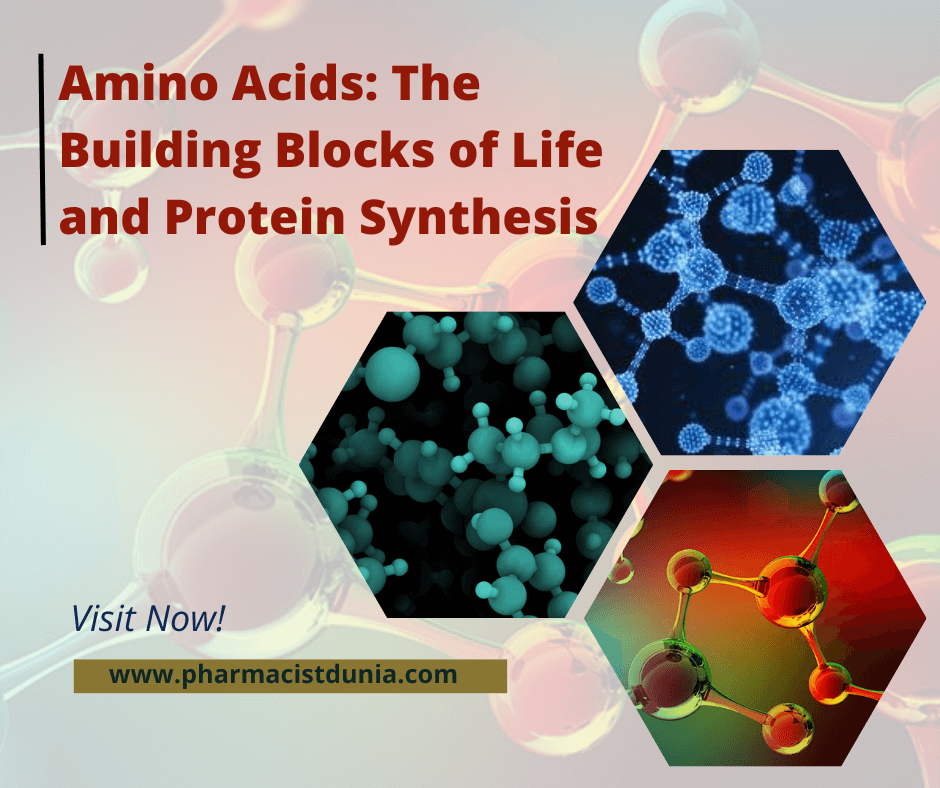 Amino Acids: The Building Blocks of Life and Protein Synthesis

Visit Now!

www.pharmacistdunia.com